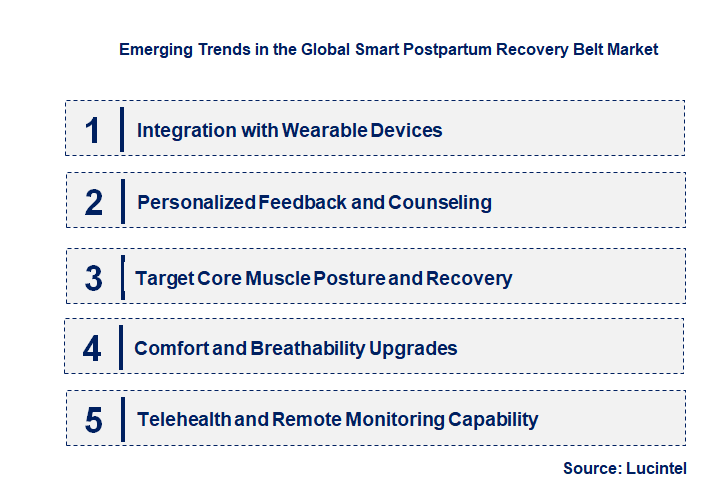 Emerging Trends in the Global Smart Postpartum Recovery Belt Market

1 Integration with Wearable Devices

2 Personalized Feedback and Counseling

3 Target Core Muscle Posture and Recovery

4 Comfort and Breathability Upgrades

5 Telehealth and Remote Monitoring Capability

Source: Lucintel